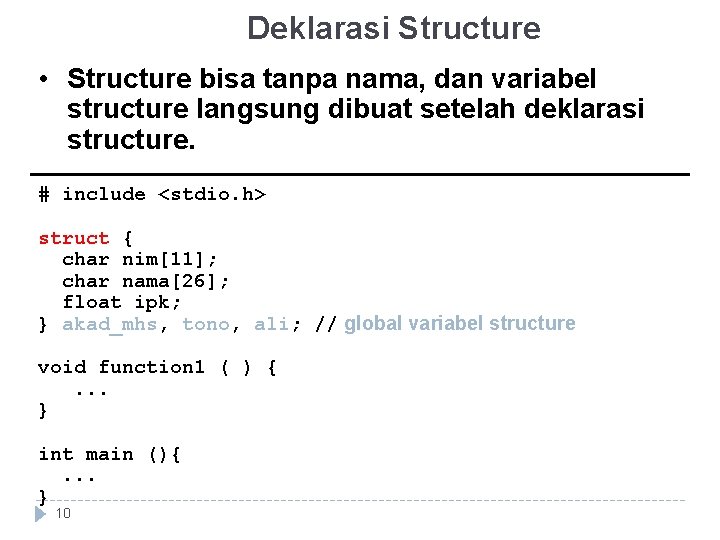 Deklarasi Structure

• Structure bisa tanpa nama, dan variabel structure langsung dibuat setelah deklarasi structure.

# include <stdio.h>

struct {
  char nim[11];
  char nama[26];
  float ipk;
} akad_mhs, tono, ali; // global variabel structure

void function1 ( ) {
   ...
}

int main (){
  ...
}

10